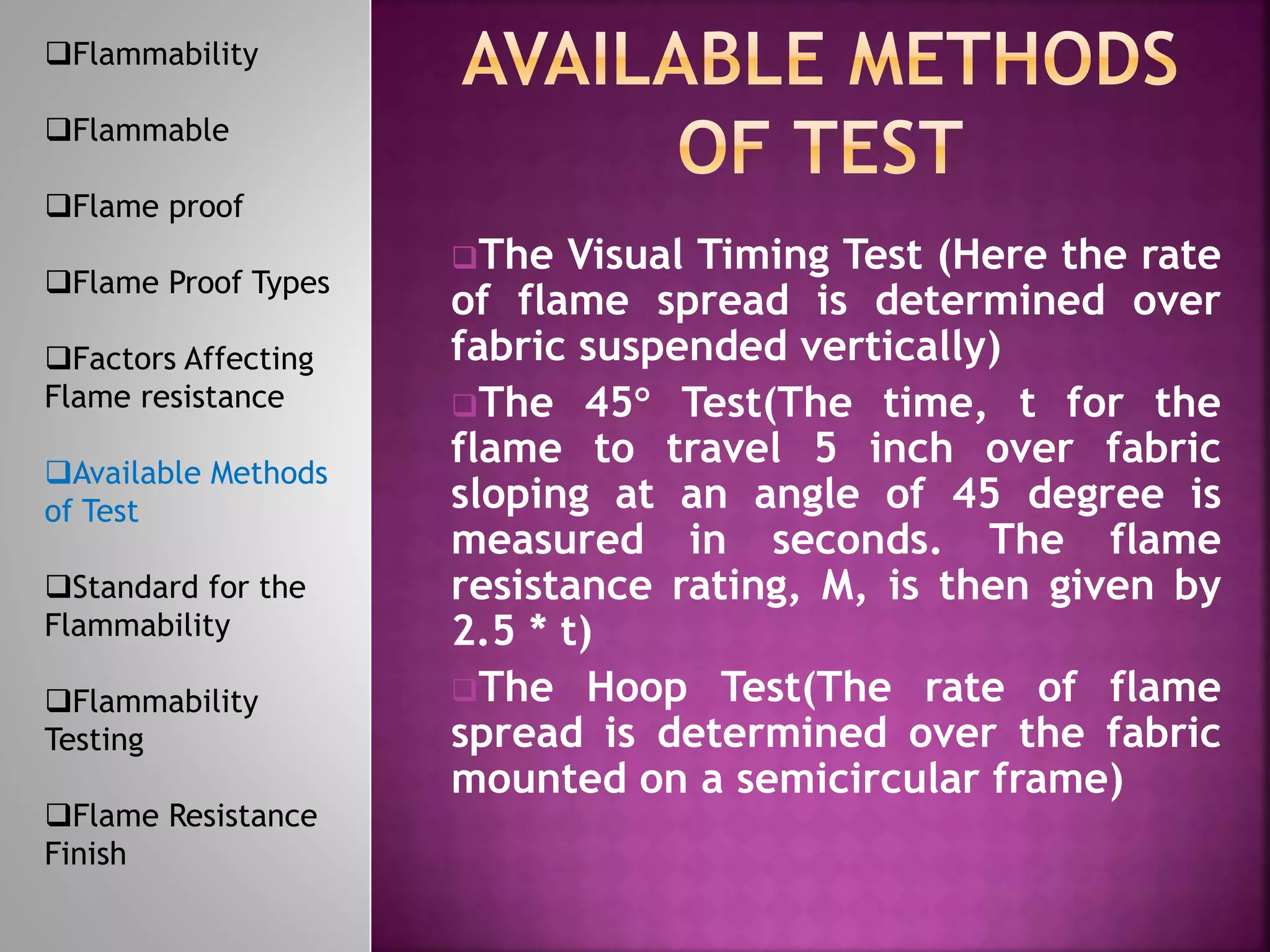 ❑Flammability

❑Flammable

❑Flame proof

❑Flame Proof Types

❑Factors Affecting Flame resistance

❑Available Methods of Test

❑Standard for the Flammability

❑Flammability Testing

❑Flame Resistance Finish

AVAILABLE METHODS OF TEST

❑The Visual Timing Test (Here the rate of flame spread is determined over fabric suspended vertically)

❑The 45° Test(The time, t for the flame to travel 5 inch over fabric sloping at an angle of 45 degree is measured in seconds. The flame resistance rating, M, is then given by 2.5 * t)

❑The Hoop Test(The rate of flame spread is determined over the fabric mounted on a semicircular frame)